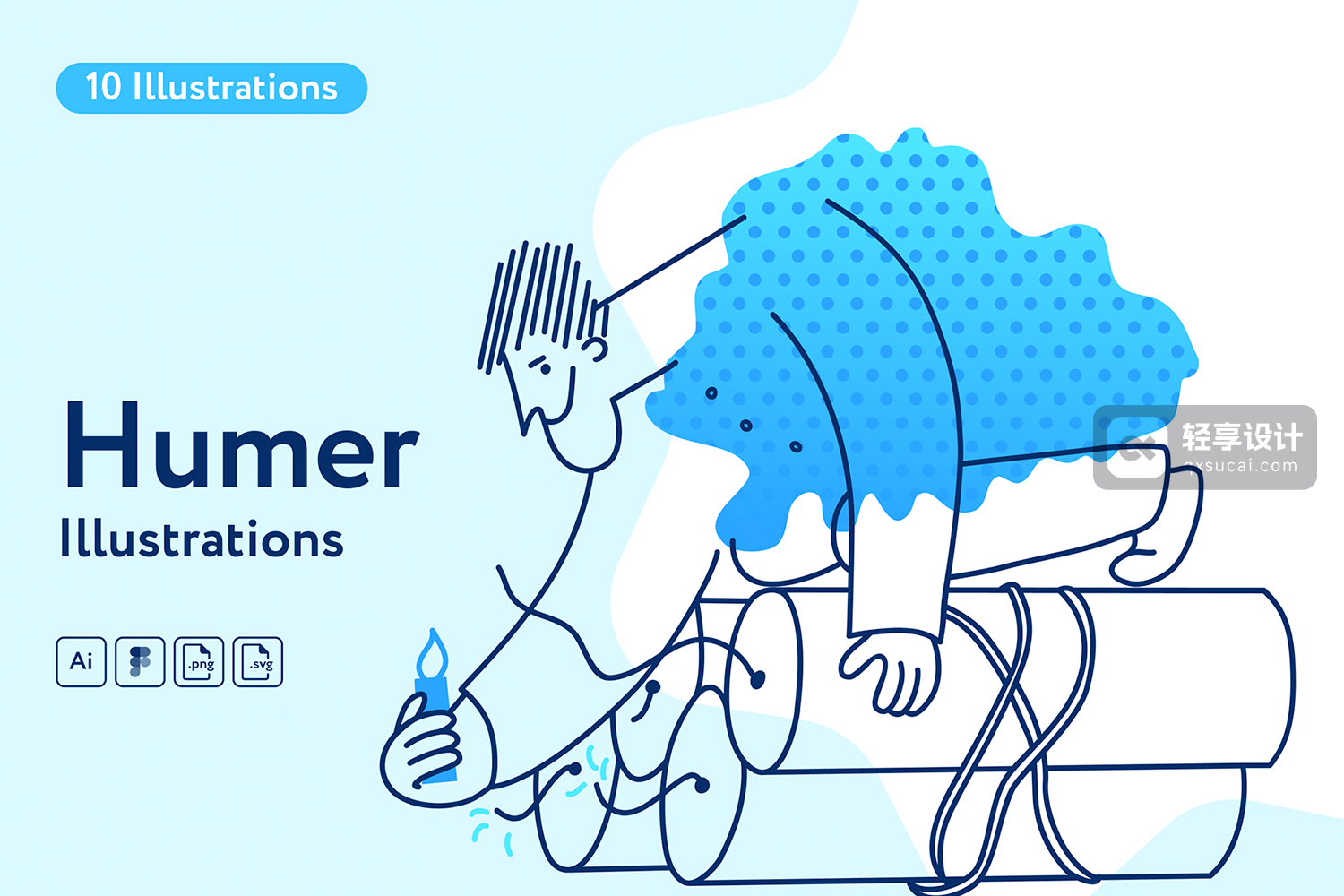 10 Illustrations

Humer
Illustrations

Ai
.png
.svg

轻享设计
qxsucai.com